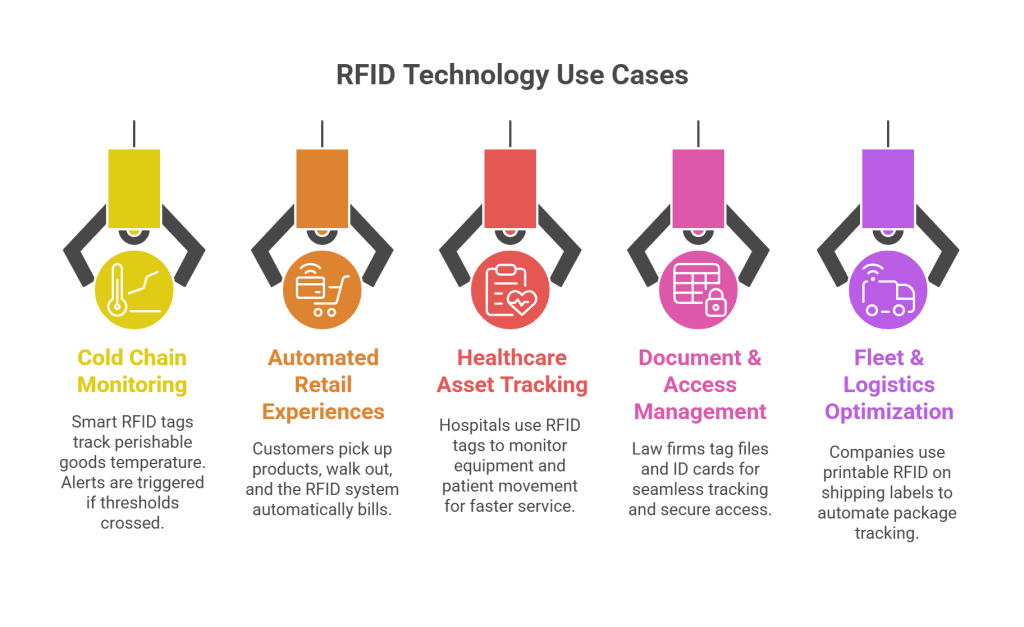 RFID Technology Use Cases

Cold Chain Monitoring

Smart RFID tags track perishable goods temperature. Alerts are triggered if thresholds crossed.

Automated Retail Experiences

Customers pick up products, walk out, and the RFID system automatically bills.

Healthcare Asset Tracking

Hospitals use RFID tags to monitor equipment and patient movement for faster service.

Document & Access Management

Law firms tag files and ID cards for seamless tracking and secure access.

Fleet & Logistics Optimization

Companies use printable RFID on shipping labels to automate package tracking.